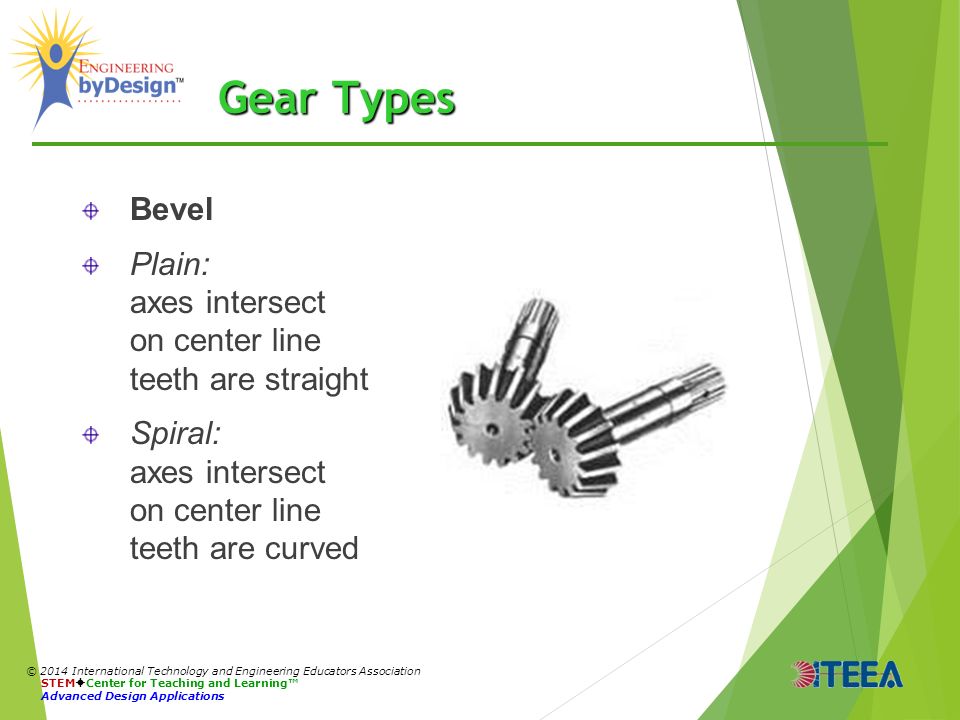 ENGINEERING byDesign™

Gear Types

Bevel

Plain:
axes intersect on center line
teeth are straight

Spiral:
axes intersect on center line
teeth are curved

© 2014 International Technology and Engineering Educators Association
STEM✦Center for Teaching and Learning™
Advanced Design Applications

ITEEA